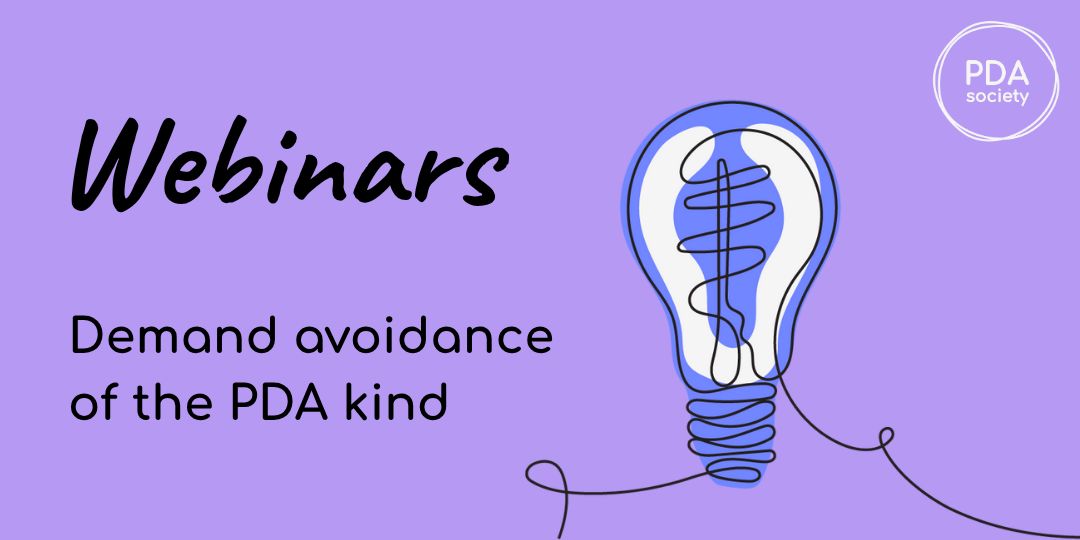 PDA society

Webinars

Demand avoidance of the PDA kind